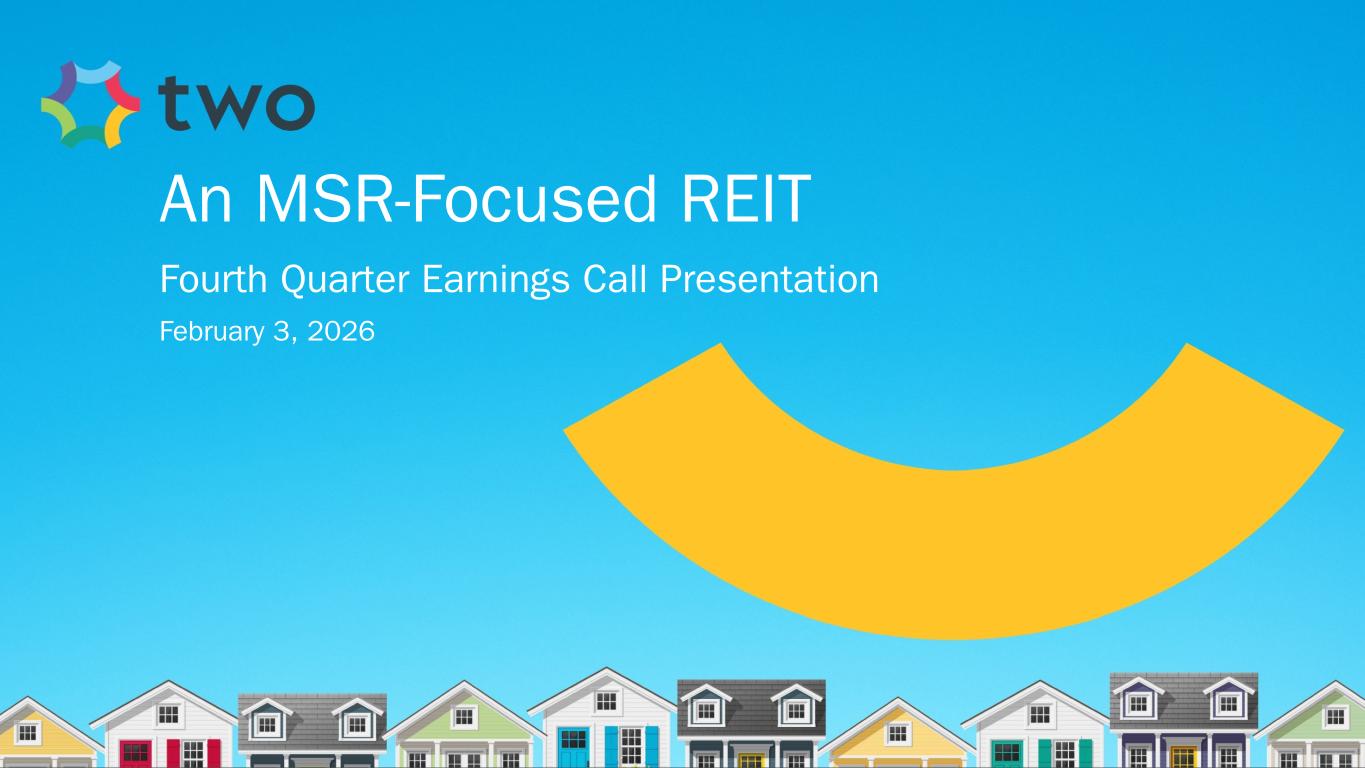 two

An MSR-Focused REIT

Fourth Quarter Earnings Call Presentation

February 3, 2026